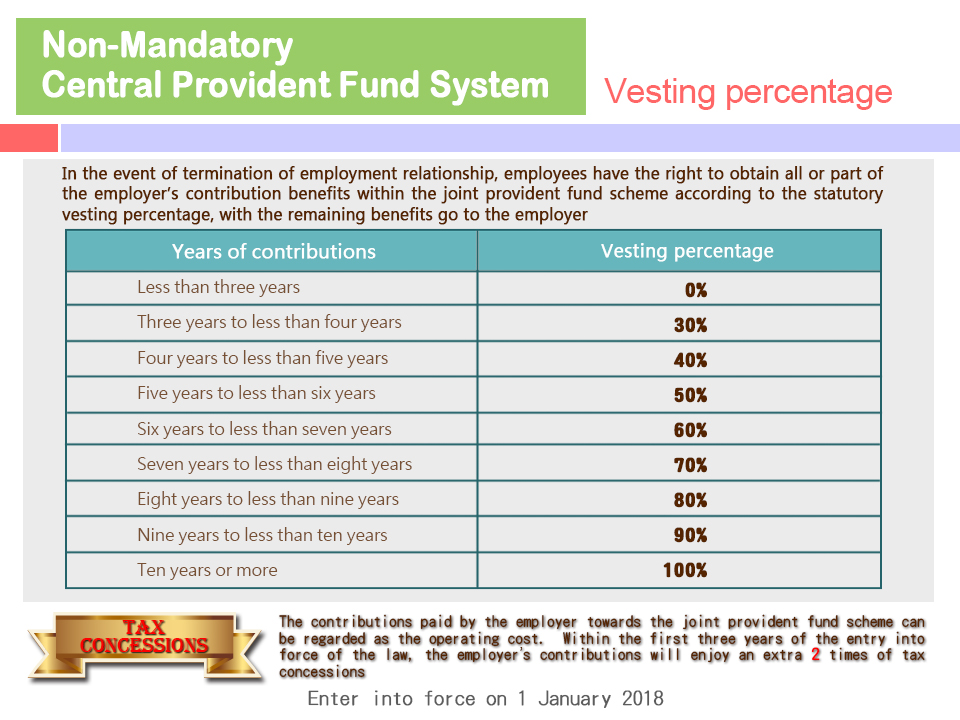 Non-Mandatory
Central Provident Fund System

Vesting percentage

In the event of termination of employment relationship, employees have the right to obtain all or part of the employer's contribution benefits within the joint provident fund scheme according to the statutory vesting percentage, with the remaining benefits go to the employer

| Years of contributions | Vesting percentage |
|---|---|
| Less than three years | 0% |
| Three years to less than four years | 30% |
| Four years to less than five years | 40% |
| Five years to less than six years | 50% |
| Six years to less than seven years | 60% |
| Seven years to less than eight years | 70% |
| Eight years to less than nine years | 80% |
| Nine years to less than ten years | 90% |
| Ten years or more | 100% |

TAX CONCESSIONS

The contributions paid by the employer towards the joint provident fund scheme can be regarded as the operating cost. Within the first three years of the entry into force of the law, the employer's contributions will enjoy an extra 2 times of tax concessions

Enter into force on 1 January 2018